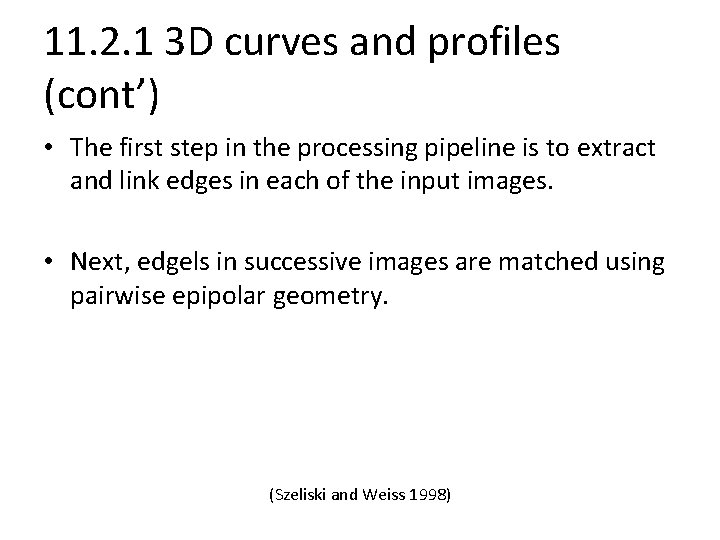 11.2.1 3D curves and profiles (cont’)

• The first step in the processing pipeline is to extract and link edges in each of the input images.

• Next, edgels in successive images are matched using pairwise epipolar geometry.

(Szeliski and Weiss 1998)